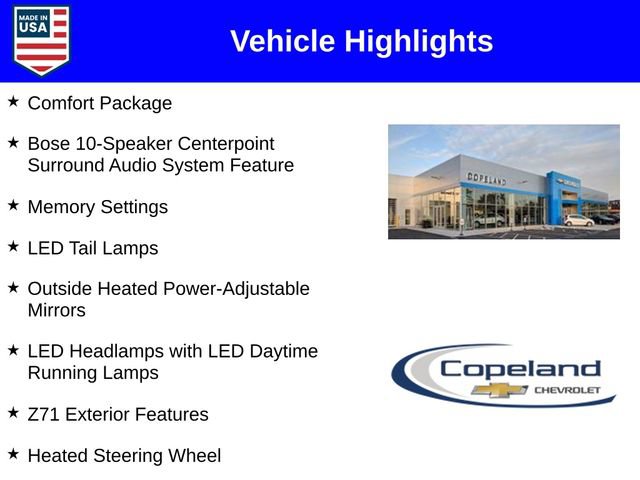 MADE IN USA

Vehicle Highlights

★ Comfort Package

★ Bose 10-Speaker Centerpoint Surround Audio System Feature

★ Memory Settings

★ LED Tail Lamps

★ Outside Heated Power-Adjustable Mirrors

★ LED Headlamps with LED Daytime Running Lamps

★ Z71 Exterior Features

★ Heated Steering Wheel

COPELAND

Copeland CHEVROLET